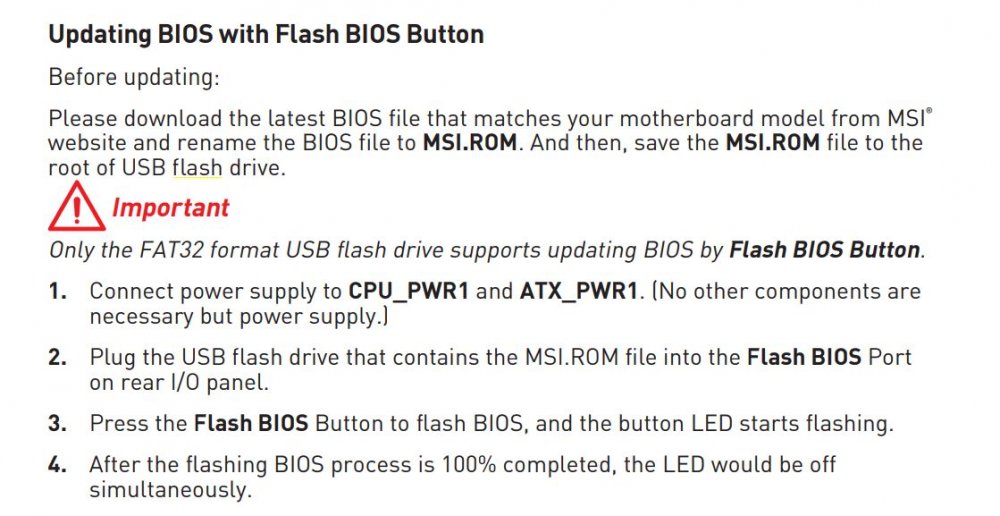 Updating BIOS with Flash BIOS Button

Before updating:

Please download the latest BIOS file that matches your motherboard model from MSI® website and rename the BIOS file to MSI.ROM. And then, save the MSI.ROM file to the root of USB flash drive.

Important

Only the FAT32 format USB flash drive supports updating BIOS by Flash BIOS Button.

1. Connect power supply to CPU_PWR1 and ATX_PWR1. (No other components are necessary but power supply.)

2. Plug the USB flash drive that contains the MSI.ROM file into the Flash BIOS Port on rear I/O panel.

3. Press the Flash BIOS Button to flash BIOS, and the button LED starts flashing.

4. After the flashing BIOS process is 100% completed, the LED would be off simultaneously.